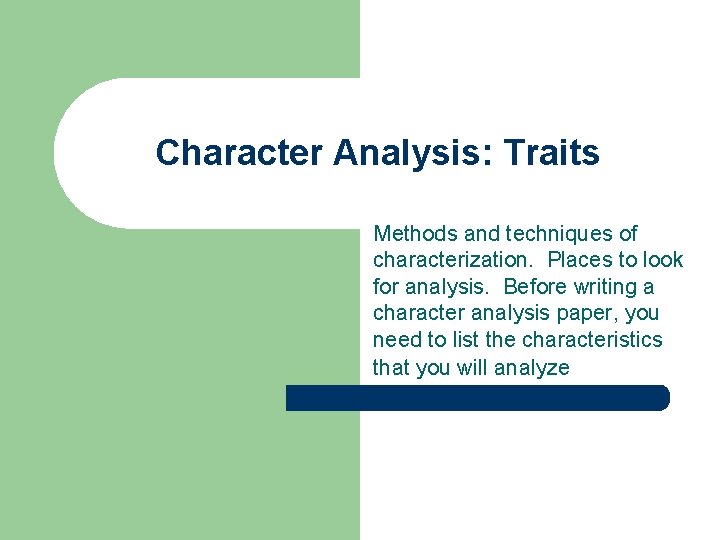 Character Analysis: Traits

Methods and techniques of characterization. Places to look for analysis. Before writing a character analysis paper, you need to list the characteristics that you will analyze